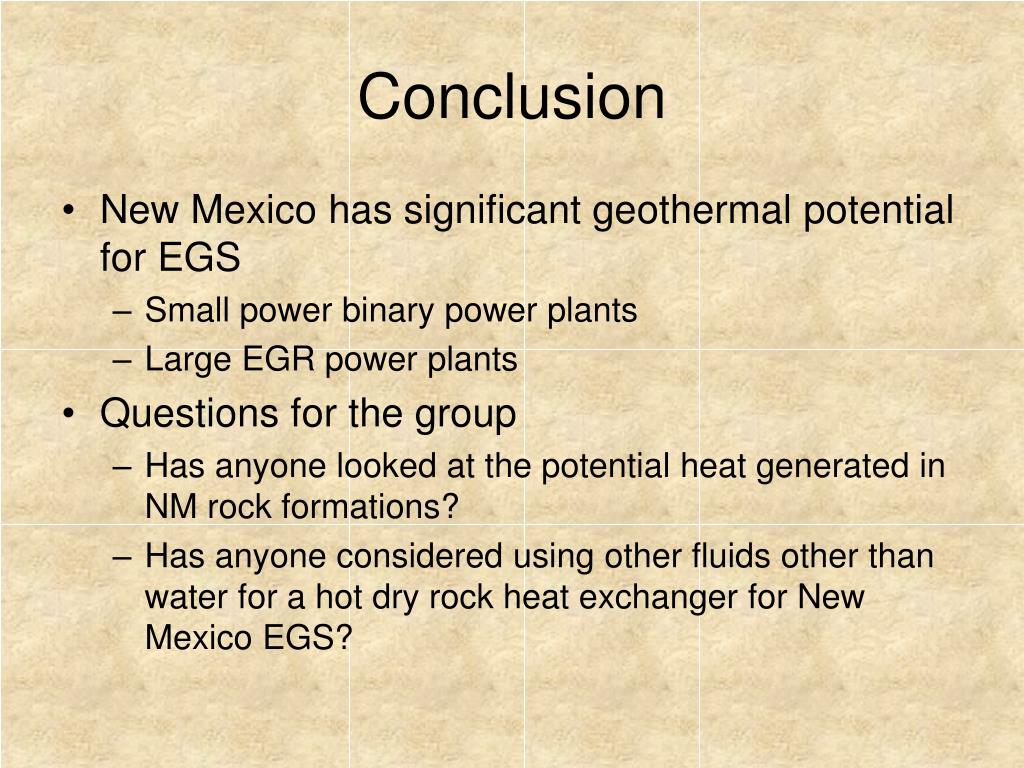 Conclusion

• New Mexico has significant geothermal potential for EGS
– Small power binary power plants
– Large EGR power plants
• Questions for the group
– Has anyone looked at the potential heat generated in NM rock formations?
– Has anyone considered using other fluids other than water for a hot dry rock heat exchanger for New Mexico EGS?